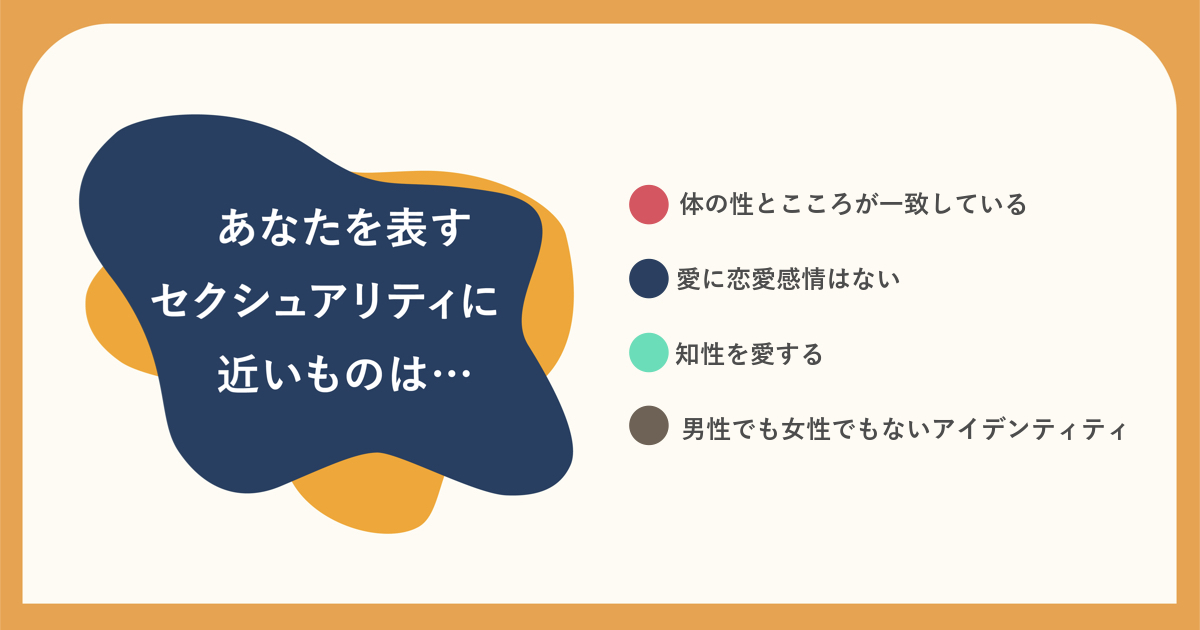 あなたを表す
セクシュアリティに
近いものは…

体の性とこころが一致している

愛に恋愛感情はない

知性を愛する

男性でも女性でもないアイデンティティ